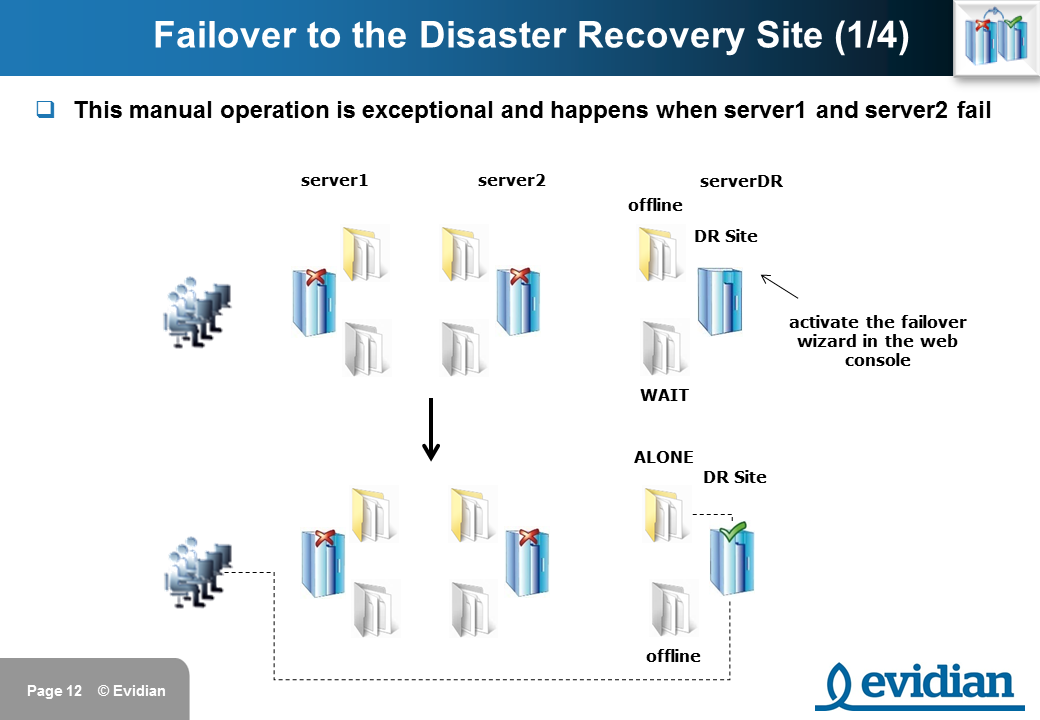 Failover to the Disaster Recovery Site (1/4)

This manual operation is exceptional and happens when server1 and server2 fail

server1

server2

serverDR

offline

DR Site

activate the failover wizard in the web console

WAIT

ALONE

DR Site

offline

Page 12 © Evidian

evidian